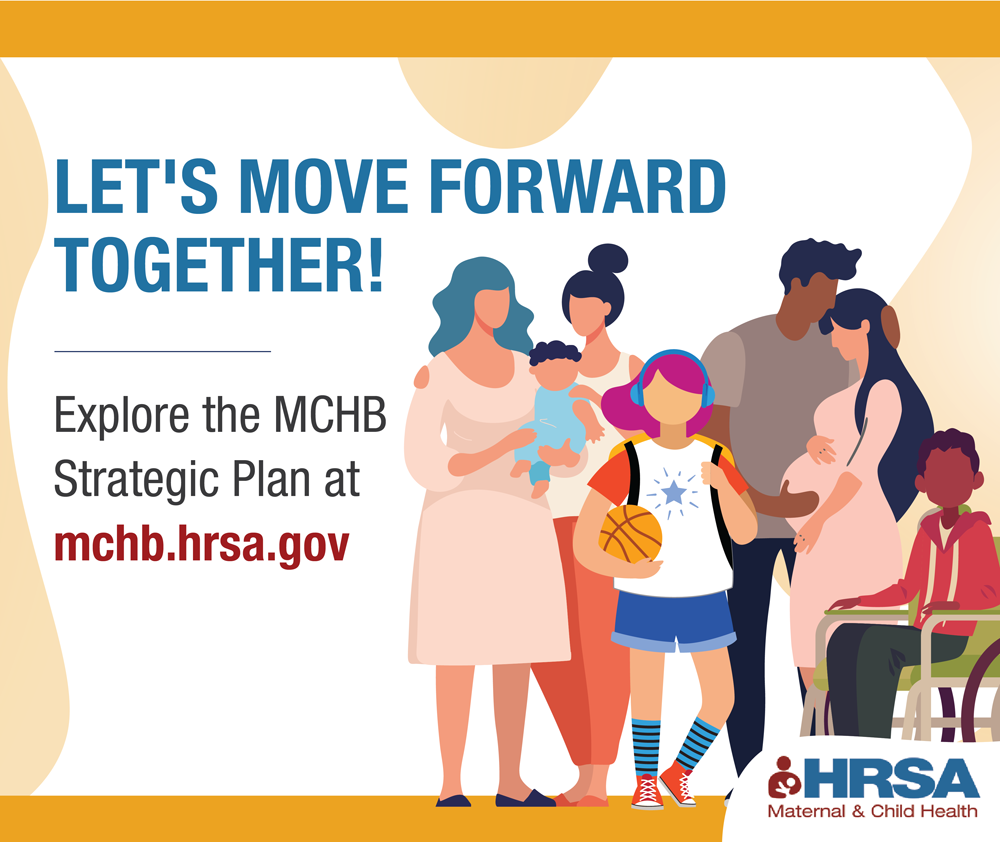 LET'S MOVE FORWARD TOGETHER!

Explore the MCHB Strategic Plan at mchb.hrsa.gov

HRSA
Maternal & Child Health